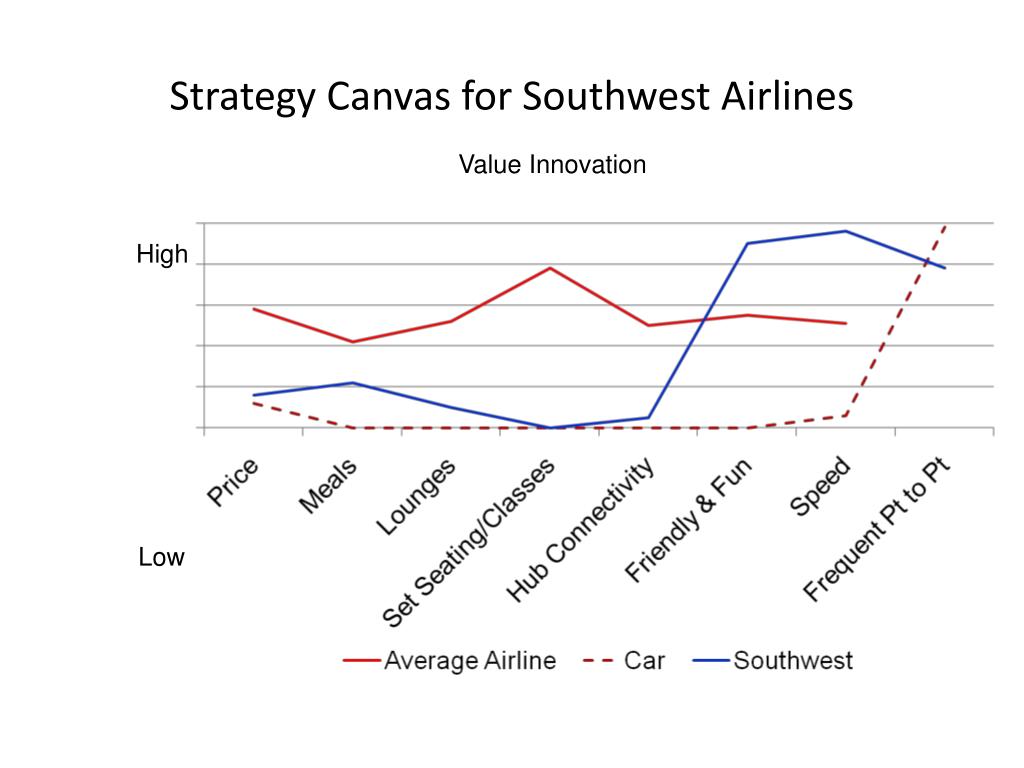 Strategy Canvas for Southwest Airlines

Value Innovation

High

Low

Price
Meals
Lounges
Set Seating/Classes
Hub Connectivity
Friendly & Fun
Speed
Frequent Pt to Pt

Average Airline
Car
Southwest